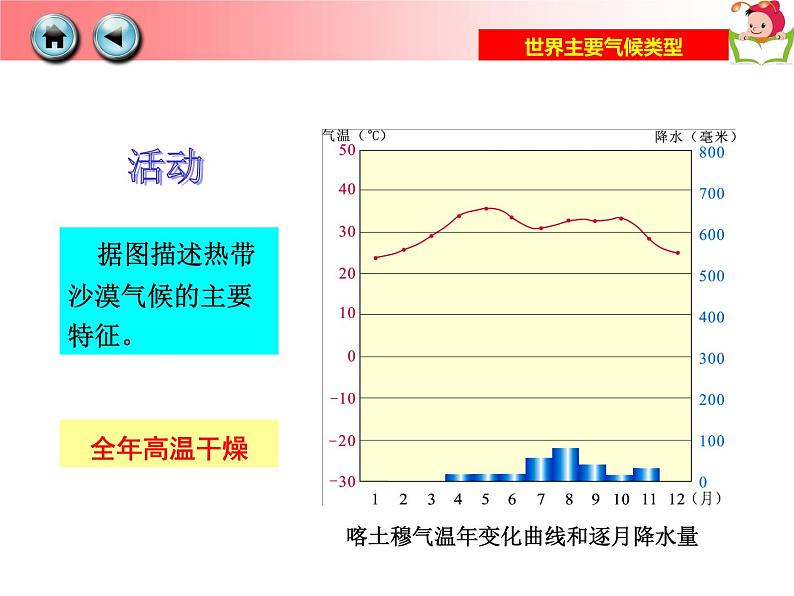 世界主要气候类型

活动

据图描述热带沙漠气候的主要特征。

全年高温干燥

气温（℃）

降水（毫米）

50
40
30
20
10
0
−10
−20
−30

800
700
600
500
400
300
200
100
0

1 2 3 4 5 6 7 8 9 10 11 12（月）

喀土穆气温年变化曲线和逐月降水量